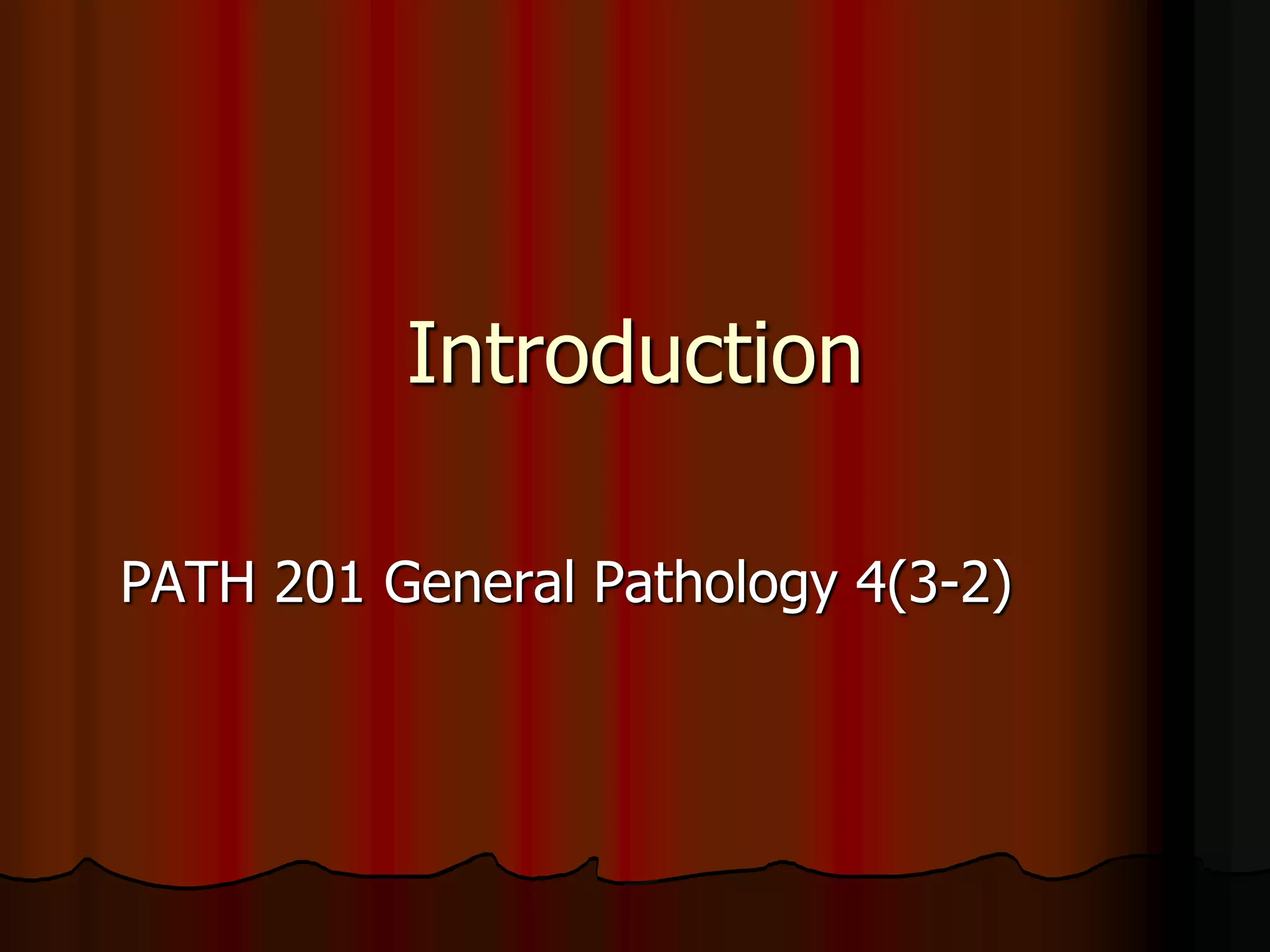 Introduction

PATH 201 General Pathology 4(3-2)